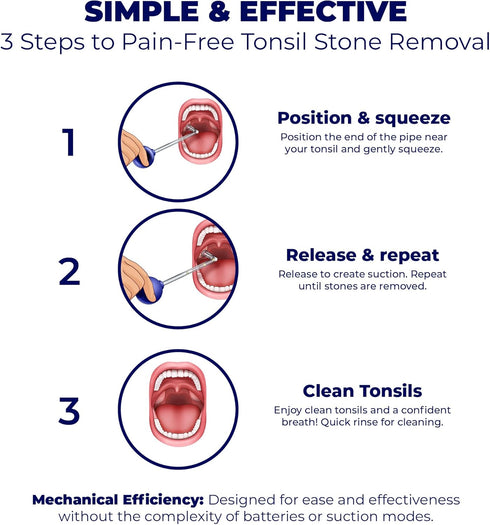 SIMPLE & EFFECTIVE
3 Steps to Pain-Free Tonsil Stone Removal

1

Position & squeeze
Position the end of the pipe near your tonsil and gently squeeze.

2

Release & repeat
Release to create suction. Repeat until stones are removed.

3

Clean Tonsils
Enjoy clean tonsils and a confident breath! Quick rinse for cleaning.

Mechanical Efficiency: Designed for ease and effectiveness without the complexity of batteries or suction modes.